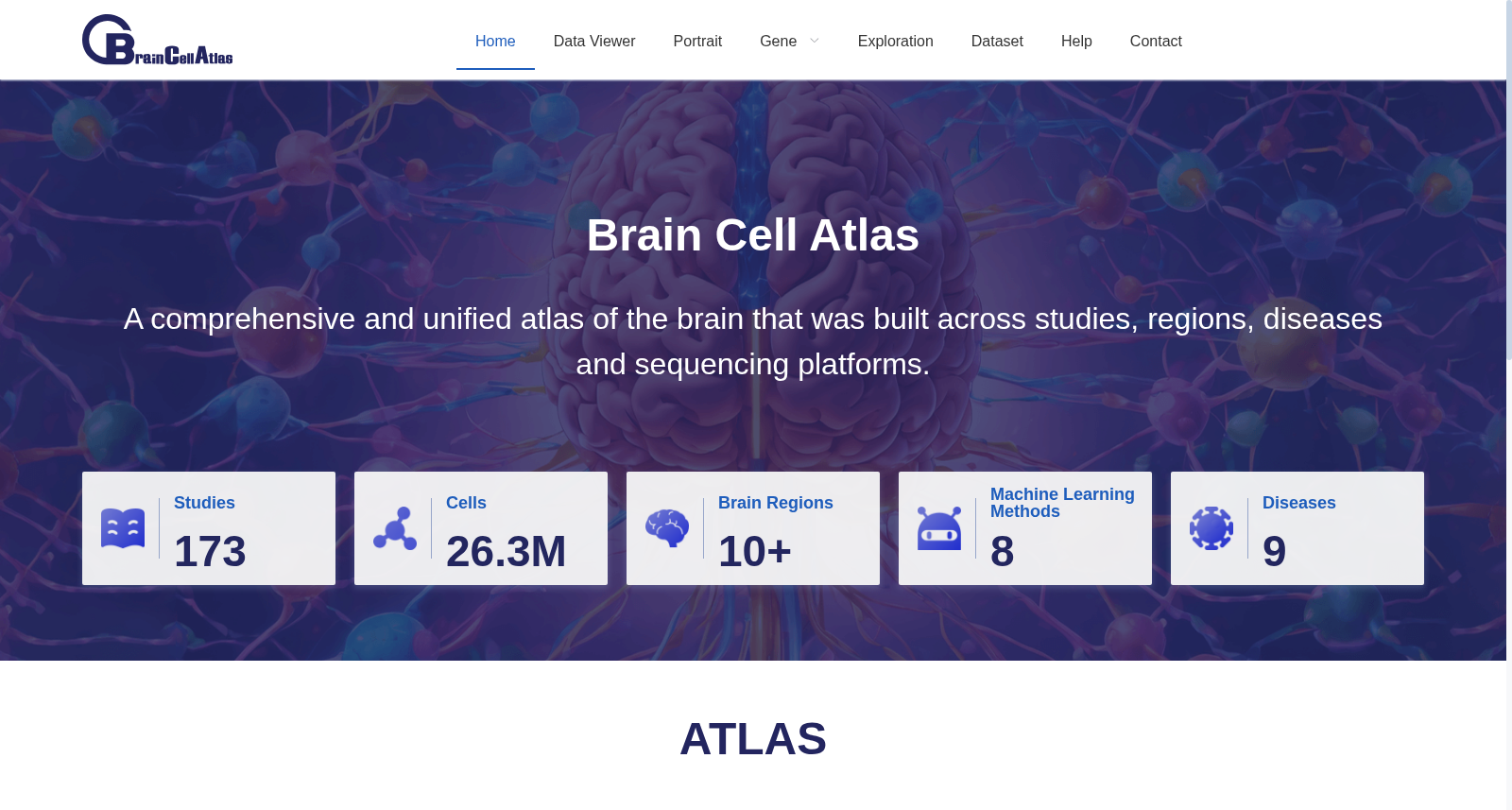 BrainCellAtlas

Home Data Viewer Portrait Gene Exploration Dataset Help Contact

Brain Cell Atlas

A comprehensive and unified atlas of the brain that was built across studies, regions, diseases and sequencing platforms.

Studies
173

Cells
26.3M

Brain Regions
10+

Machine Learning Methods
8

Diseases
9

ATLAS